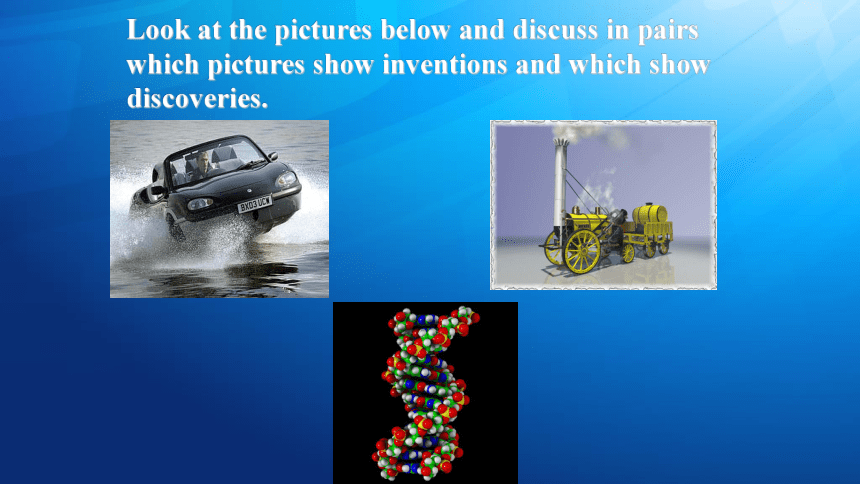 Look at the pictures below and discuss in pairs which pictures show inventions and which show discoveries.

BX03 UCW